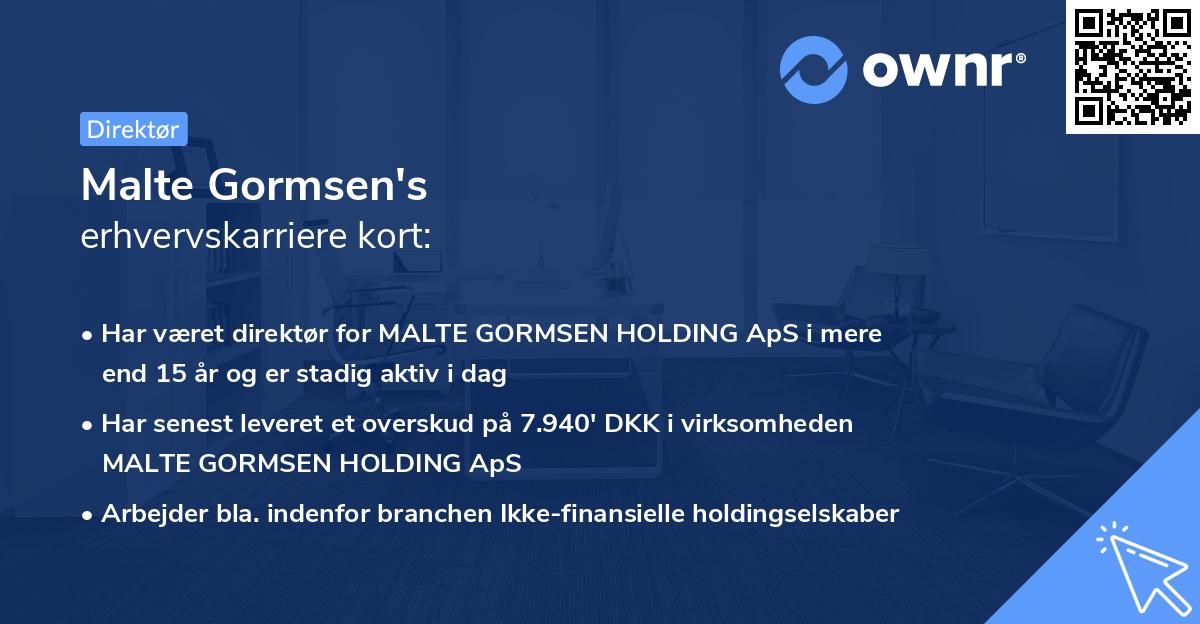 ownr®

Direktør

Malte Gormsen's
erhvervskarriere kort:

• Har været direktør for MALTE GORMSEN HOLDING ApS i mere end 15 år og er stadig aktiv i dag

• Har senest leveret et overskud på 7.940' DKK i virksomheden MALTE GORMSEN HOLDING ApS

• Arbejder bla. indenfor branchen Ikke-finansielle holdingselskaber